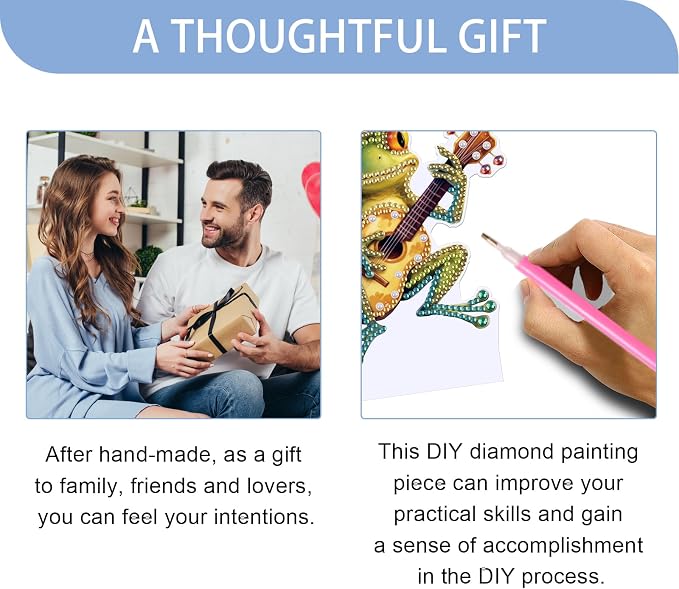 A THOUGHTFUL GIFT

After hand-made, as a gift to family, friends and lovers, you can feel your intentions.

This DIY diamond painting piece can improve your practical skills and gain a sense of accomplishment in the DIY process.